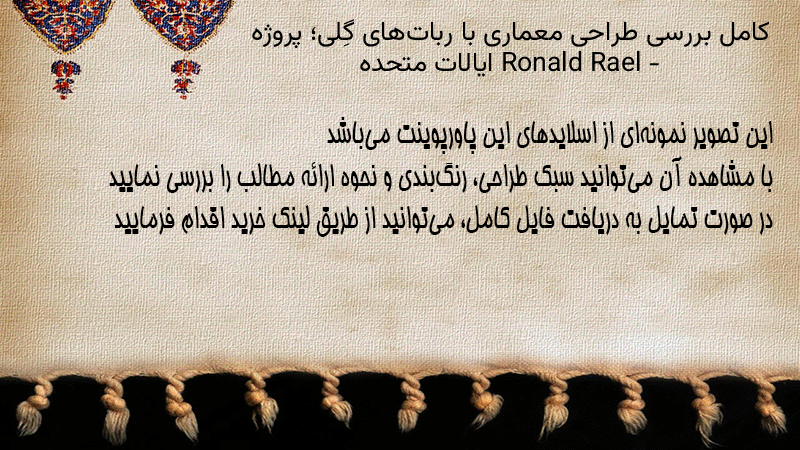 کامل بررسی طراحی معماری با ربات‌های گِلی؛ پروژه Ronald Rael - ایالات متحده

این تصویر نمونه‌ای از اسلایدهای این پاورپوینت می‌باشد
با مشاهده آن می‌توانید سبک طراحی، رنگ‌بندی و نحوه ارائه مطالب را بررسی نمایید
در صورت تمایل به دریافت فایل کامل، می‌توانید از طریق لینک خرید اقدام فرمایید